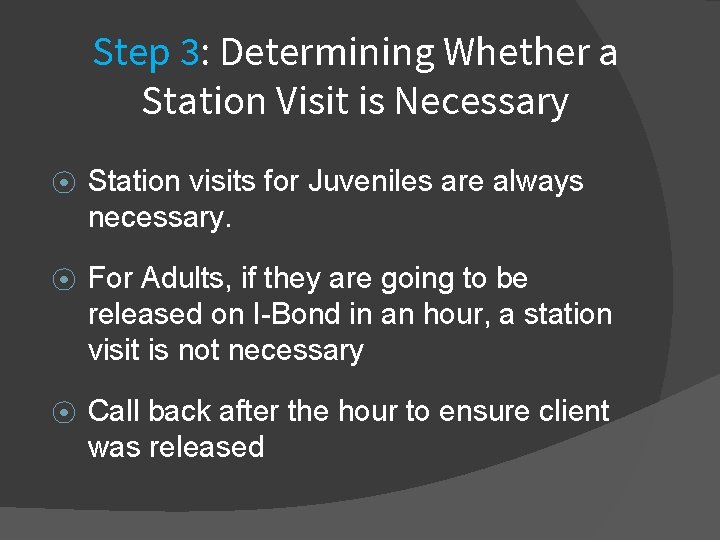 Step 3: Determining Whether a Station Visit is Necessary

Station visits for Juveniles are always necessary.

For Adults, if they are going to be released on I-Bond in an hour, a station visit is not necessary

Call back after the hour to ensure client was released